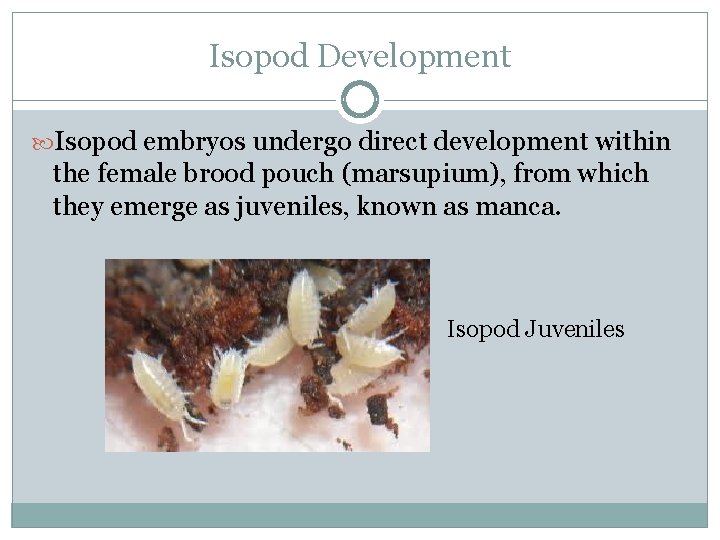 Isopod Development

Isopod embryos undergo direct development within the female brood pouch (marsupium), from which they emerge as juveniles, known as manca.

Isopod Juveniles